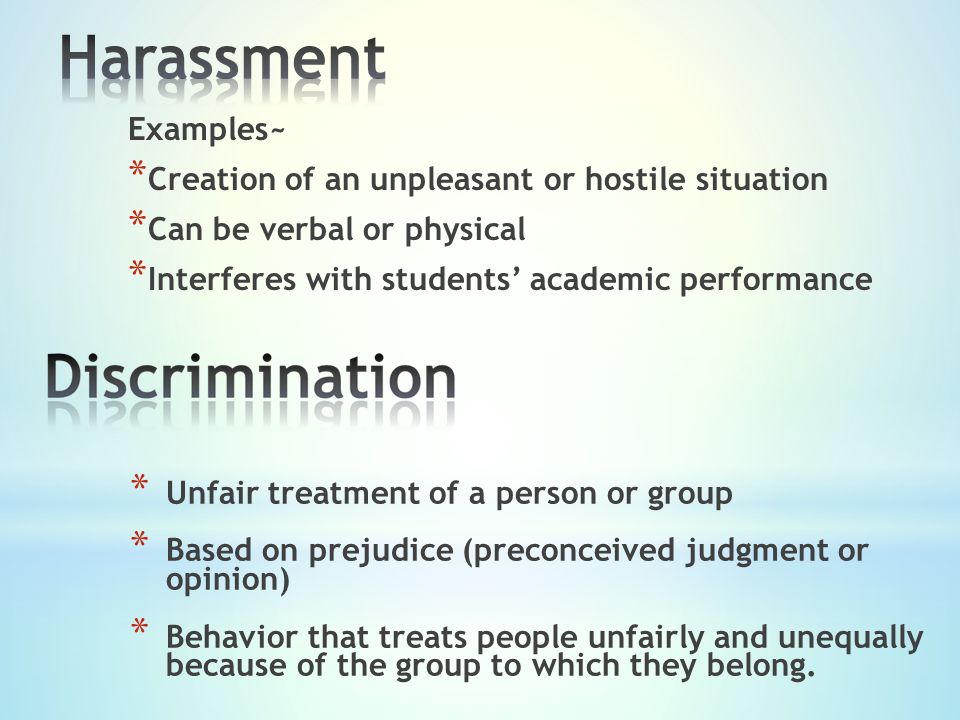 Harassment

Examples~

*Creation of an unpleasant or hostile situation

*Can be verbal or physical

*Interferes with students' academic performance

Discrimination

* Unfair treatment of a person or group

* Based on prejudice (preconceived judgment or opinion)

* Behavior that treats people unfairly and unequally because of the group to which they belong.